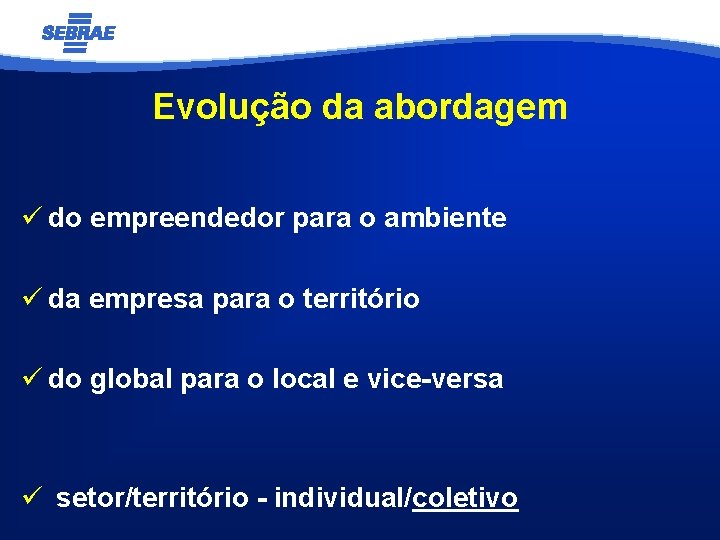 SEBRAE

Evolução da abordagem

✓ do empreendedor para o ambiente

✓ da empresa para o território

✓ do global para o local e vice-versa

✓ setor/território - individual/coletivo